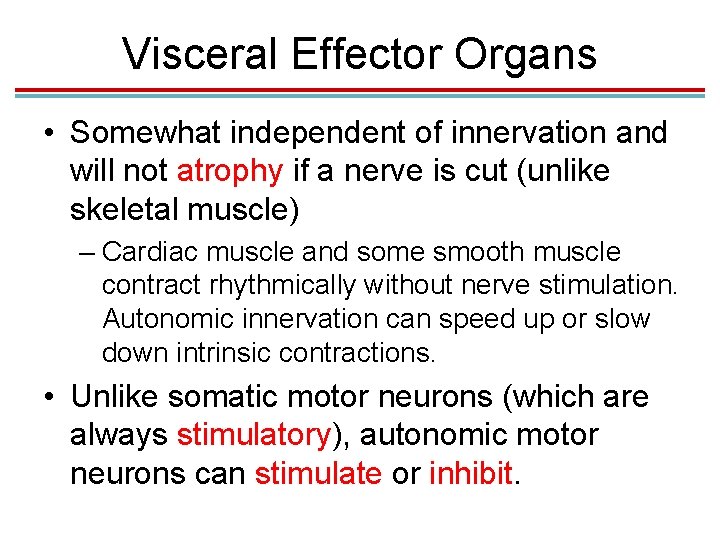 Visceral Effector Organs

• Somewhat independent of innervation and will not atrophy if a nerve is cut (unlike skeletal muscle)

– Cardiac muscle and some smooth muscle contract rhythmically without nerve stimulation. Autonomic innervation can speed up or slow down intrinsic contractions.

• Unlike somatic motor neurons (which are always stimulatory), autonomic motor neurons can stimulate or inhibit.